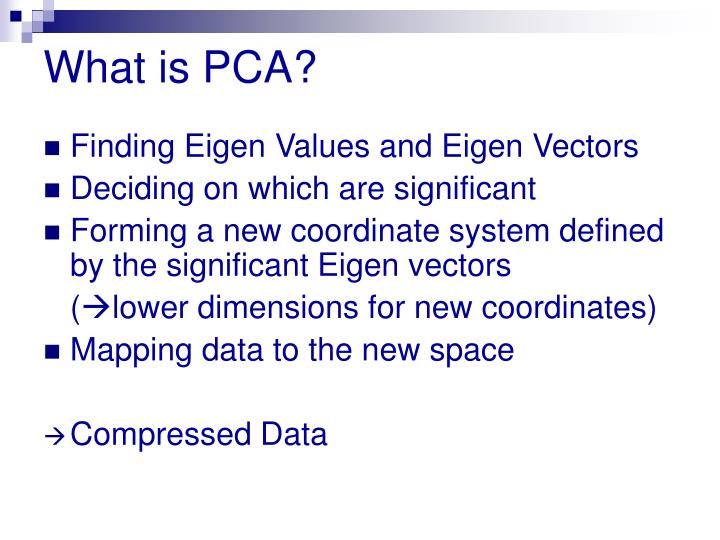 What is PCA?

■ Finding Eigen Values and Eigen Vectors
■ Deciding on which are significant
■ Forming a new coordinate system defined by the significant Eigen vectors

(→lower dimensions for new coordinates)
■ Mapping data to the new space

→ Compressed Data